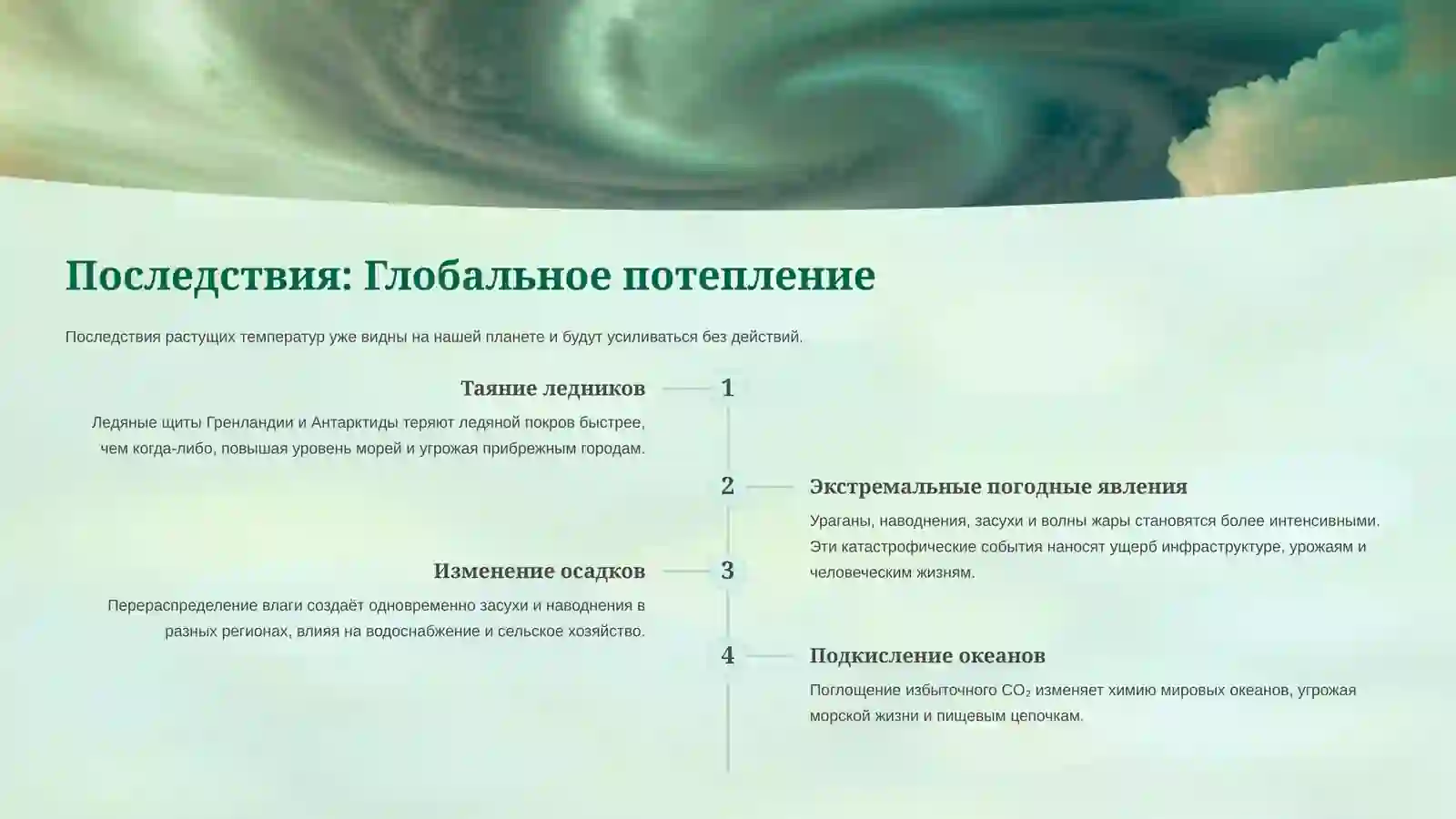 Последствия: Глобальное потепление

Последствия растущих температур уже видны на нашей планете и будут усиливаться без действий.

Таяние ледников

1

Ледяные щиты Гренландии и Антарктиды теряют ледяной покров быстрее, чем когда-либо, повышая уровень морей и угрожая прибрежным городам.

2

Экстремальные погодные явления

Ураганы, наводнения, засухи и волны жары становятся более интенсивными. Эти катастрофические события наносят ущерб инфраструктуре, урожаям и человеческим жизням.

Изменение осадков

3

Перераспределение влаги создаёт одновременно засухи и наводнения в разных регионах, влияя на водоснабжение и сельское хозяйство.

4

Подкисление океанов

Поглощение избыточного $CO_2$ изменяет химию мировых океанов, угрожая морской жизни и пищевым цепочкам.